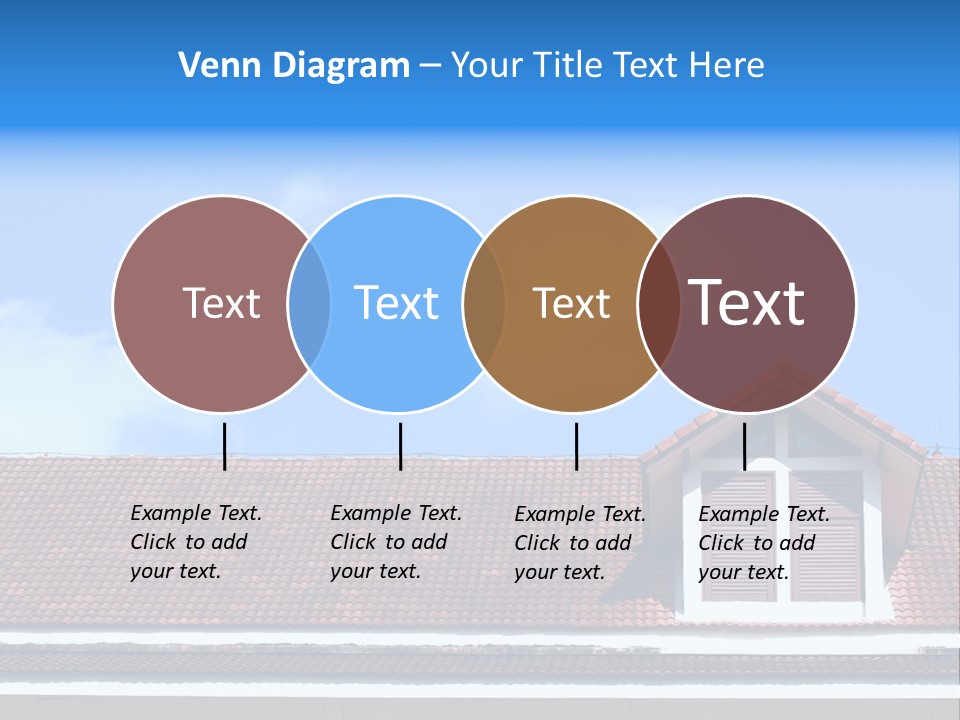 Venn Diagram – Your Title Text Here

Text

Text

Text

Text

Example Text. Click to add your text.

Example Text. Click to add your text.

Example Text. Click to add your text.

Example Text. Click to add your text.